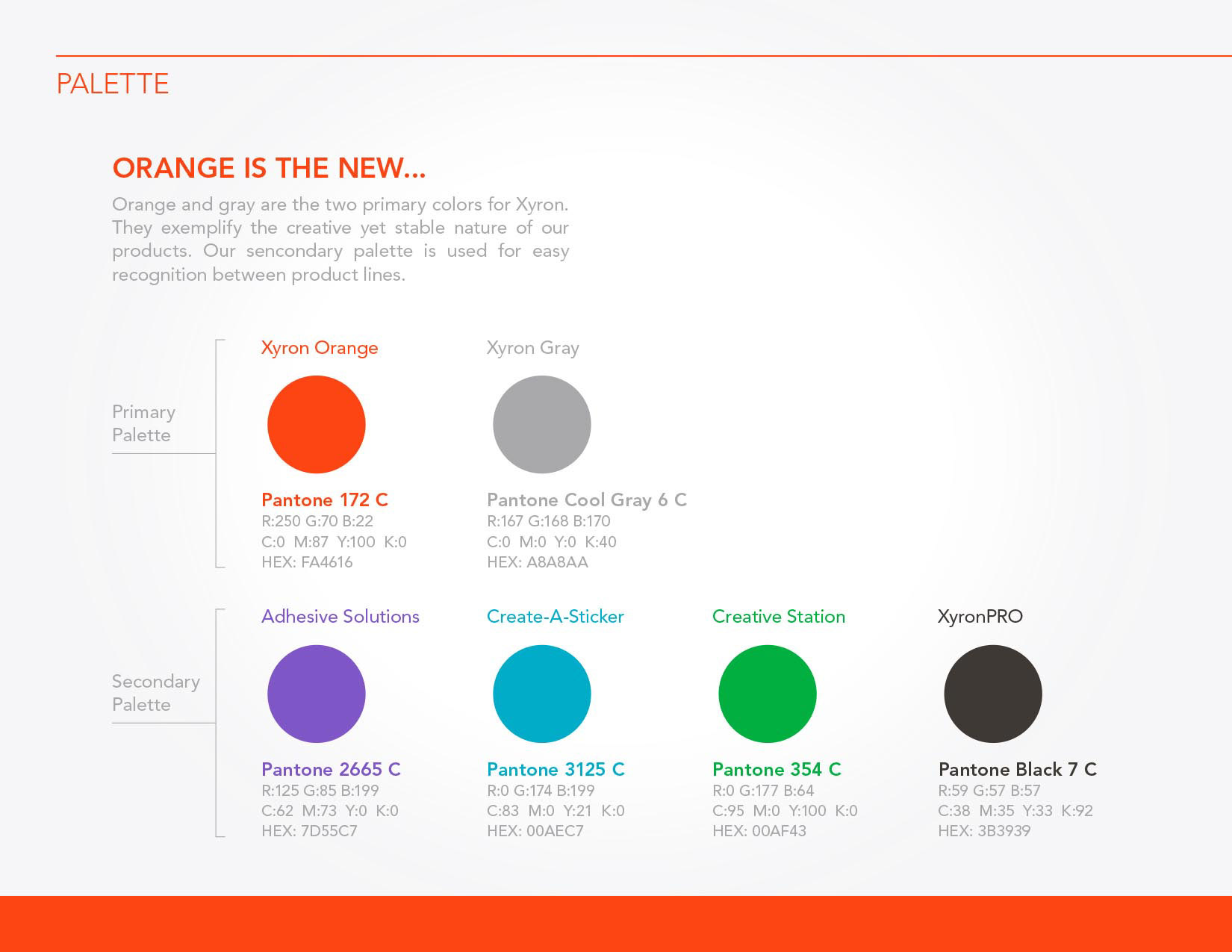 PALETTE

ORANGE IS THE NEW...

Orange and gray are the two primary colors for Xyron. They exemplify the creative yet stable nature of our products. Our sencondary palette is used for easy recognition between product lines.

Primary Palette

Xyron Orange

Pantone 172 C
R:250 G:70 B:22
C:0 M:87 Y:100 K:0
HEX: FA4616

Xyron Gray

Pantone Cool Gray 6 C
R:167 G:168 B:170
C:0 M:0 Y:0 K:40
HEX: A8A8AA

Secondary Palette

Adhesive Solutions

Pantone 2665 C
R:125 G:85 B:199
C:62 M:73 Y:0 K:0
HEX: 7D55C7

Create-A-Sticker

Pantone 3125 C
R:0 G:174 B:199
C:83 M:0 Y:21 K:0
HEX: 00AEC7

Creative Station

Pantone 354 C
R:0 G:177 B:64
C:95 M:0 Y:100 K:0
HEX: 00AF43

XyronPRO

Pantone Black 7 C
R:59 G:57 B:57
C:38 M:35 Y:33 K:92
HEX: 3B3939